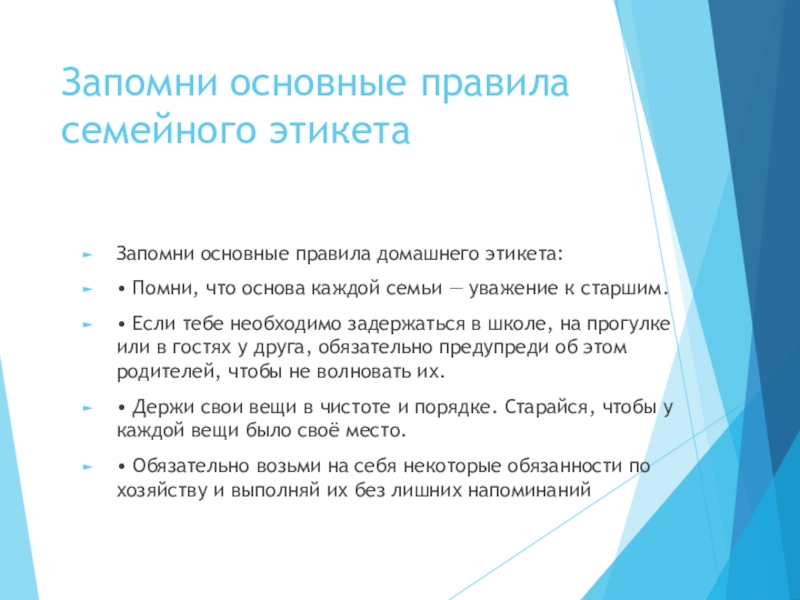 Запомни основные правила семейного этикета

Запомни основные правила домашнего этикета:

• Помни, что основа каждой семьи — уважение к старшим.

• Если тебе необходимо задержаться в школе, на прогулке или в гостях у друга, обязательно предупреди об этом родителей, чтобы не волновать их.

• Держи свои вещи в чистоте и порядке. Старайся, чтобы у каждой вещи было своё место.

• Обязательно возьми на себя некоторые обязанности по хозяйству и выполняй их без лишних напоминаний